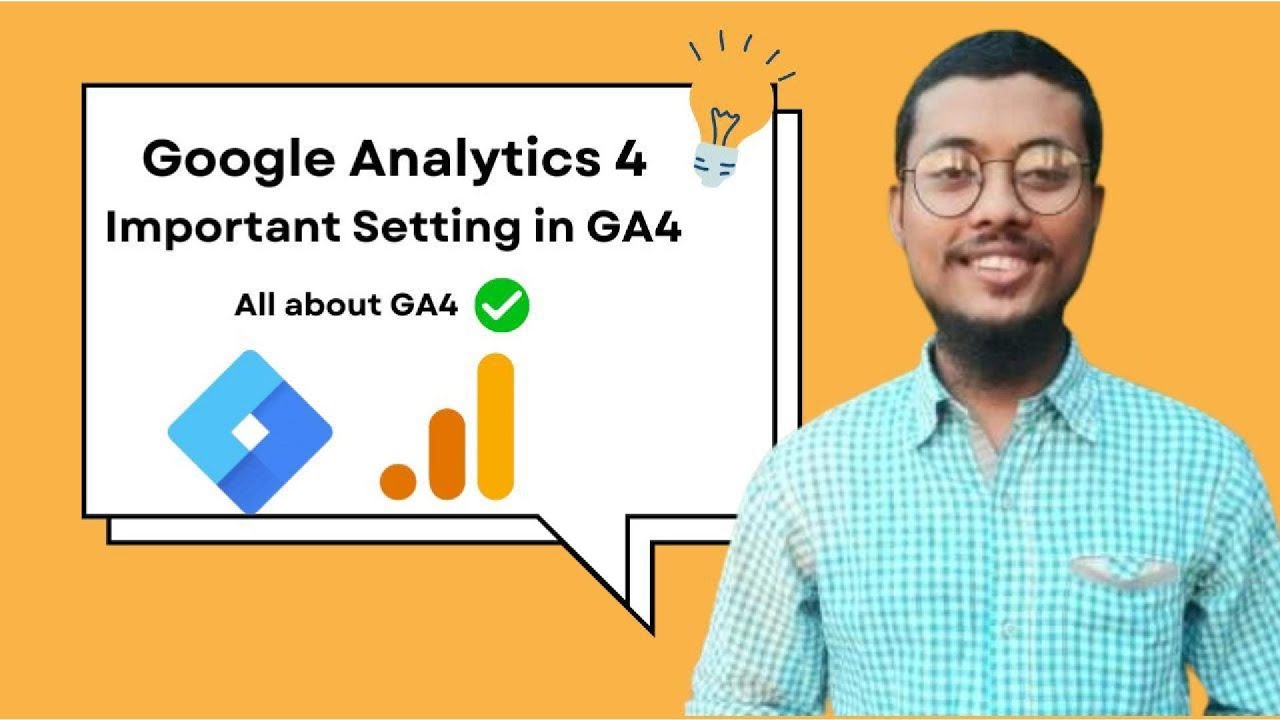 Google Analytics 4
Important Setting in GA4

All about GA4